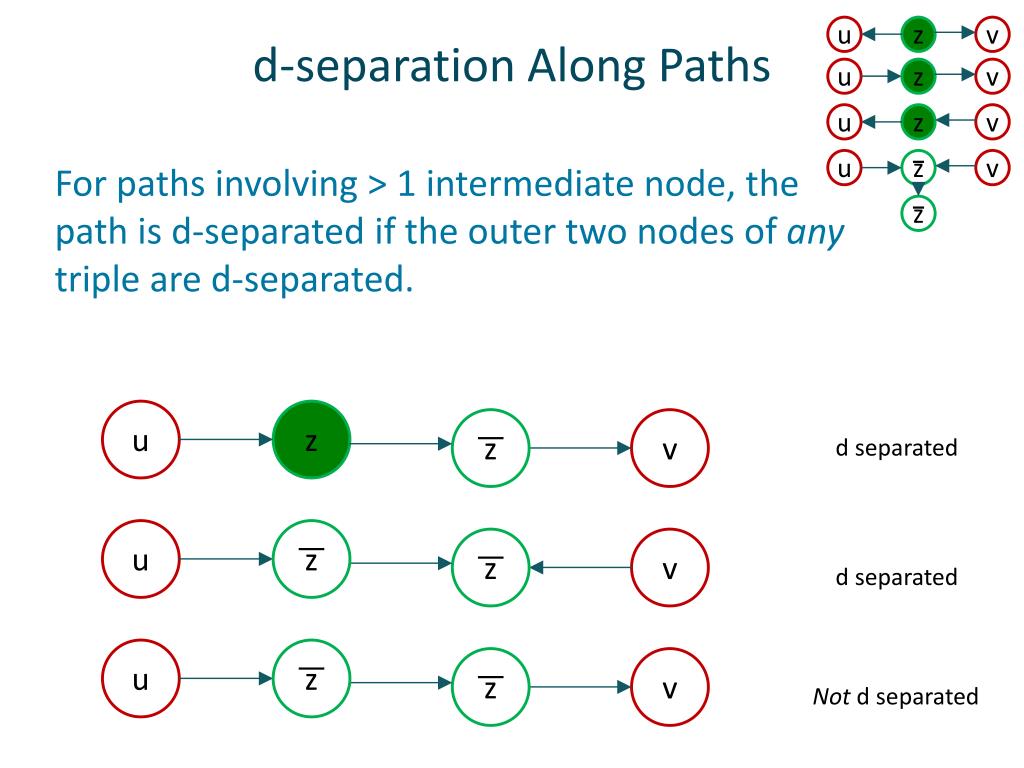 d-separation Along Paths

u z v
u z v
u z v
u $\bar{z}$ v
$\bar{z}$

For paths involving > 1 intermediate node, the path is d-separated if the outer two nodes of *any* triple are d-separated.

u z $\bar{z}$ v

d separated

u $\bar{z}$ $\bar{z}$ v

d separated

u $\bar{z}$ $\bar{z}$ v

*Not* d separated